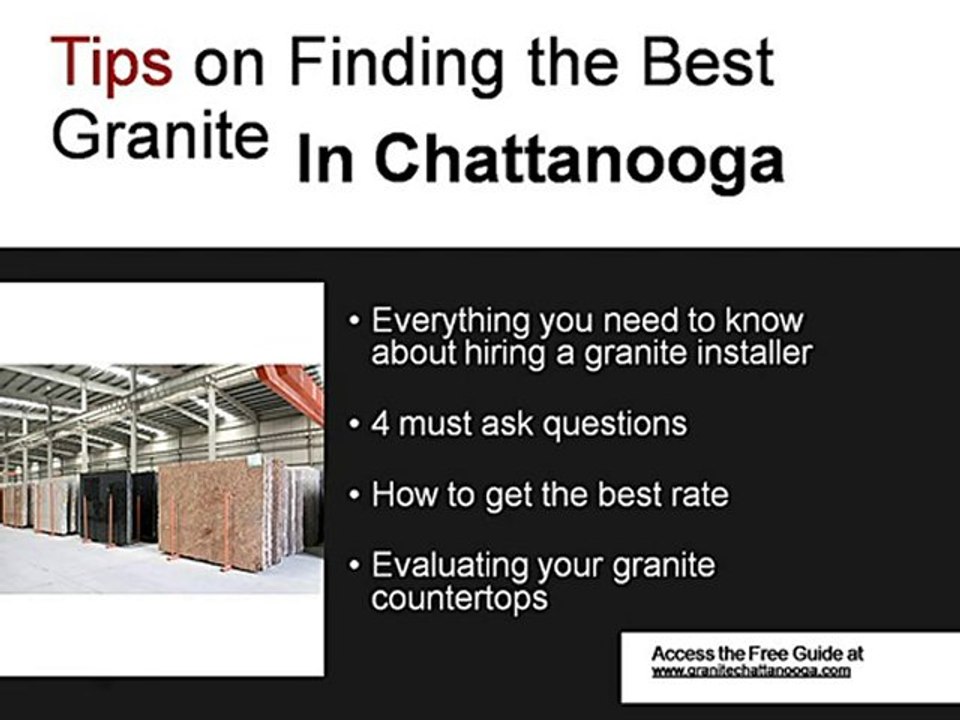 Tips on Finding the Best Granite In Chattanooga

• Everything you need to know about hiring a granite installer

• 4 must ask questions

• How to get the best rate

• Evaluating your granite countertops

Access the Free Guide at
www.granitechattanooga.com